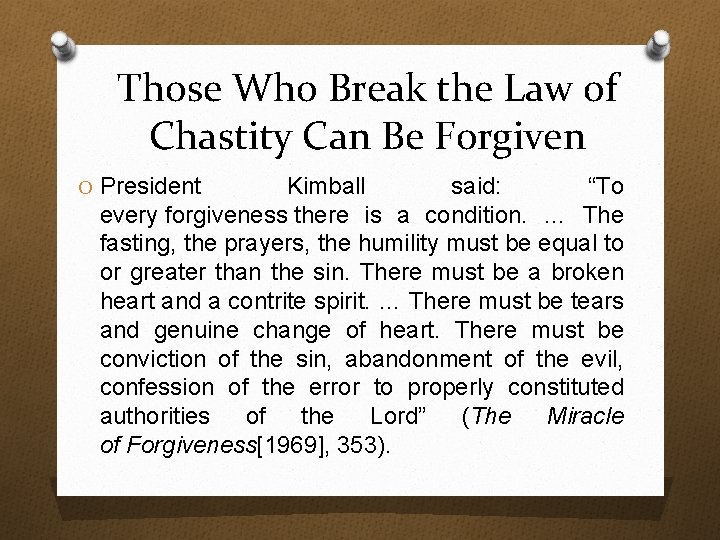 Those Who Break the Law of Chastity Can Be Forgiven

O President Kimball said: “To every forgiveness there is a condition. … The fasting, the prayers, the humility must be equal to or greater than the sin. There must be a broken heart and a contrite spirit. … There must be tears and genuine change of heart. There must be conviction of the sin, abandonment of the evil, confession of the error to properly constituted authorities of the Lord” (The Miracle of Forgiveness[1969], 353).